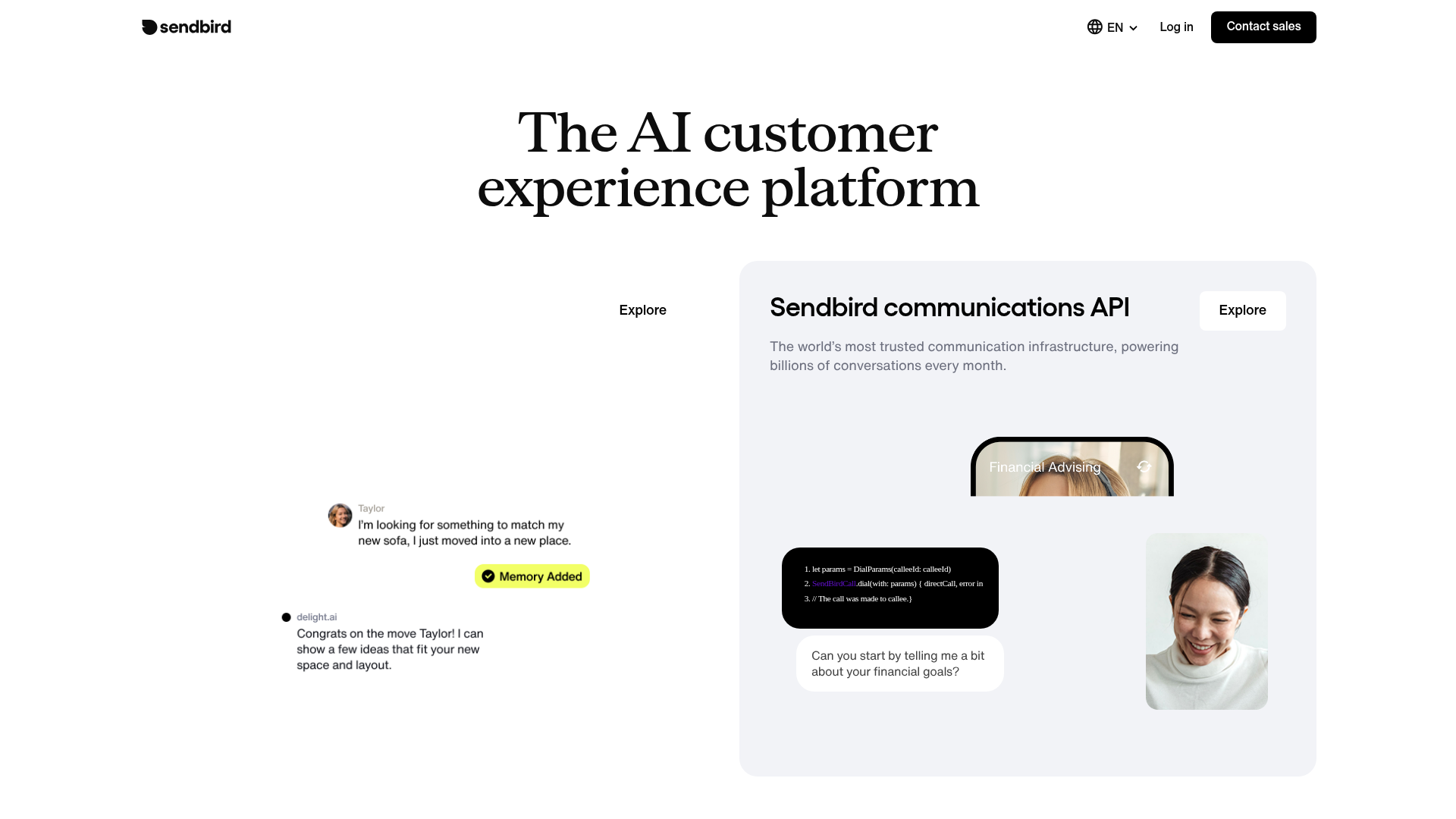 sendbird

EN

Log in

Contact sales

The AI customer experience platform

Explore

Taylor
I'm looking for something to match my new sofa, I just moved into a new place.

Memory Added

delight.ai
Congrats on the move Taylor! I can show a few ideas that fit your new space and layout.

Sendbird communications API

Explore

The world's most trusted communication infrastructure, powering billions of conversations every month.

Financial Advising

1. let params = DialParams(calleeId: calleeId)
2. SendBirdCall.dial(with: params) { directCall, error in
3. // The call was made to callee.}

Can you start by telling me a bit about your financial goals?